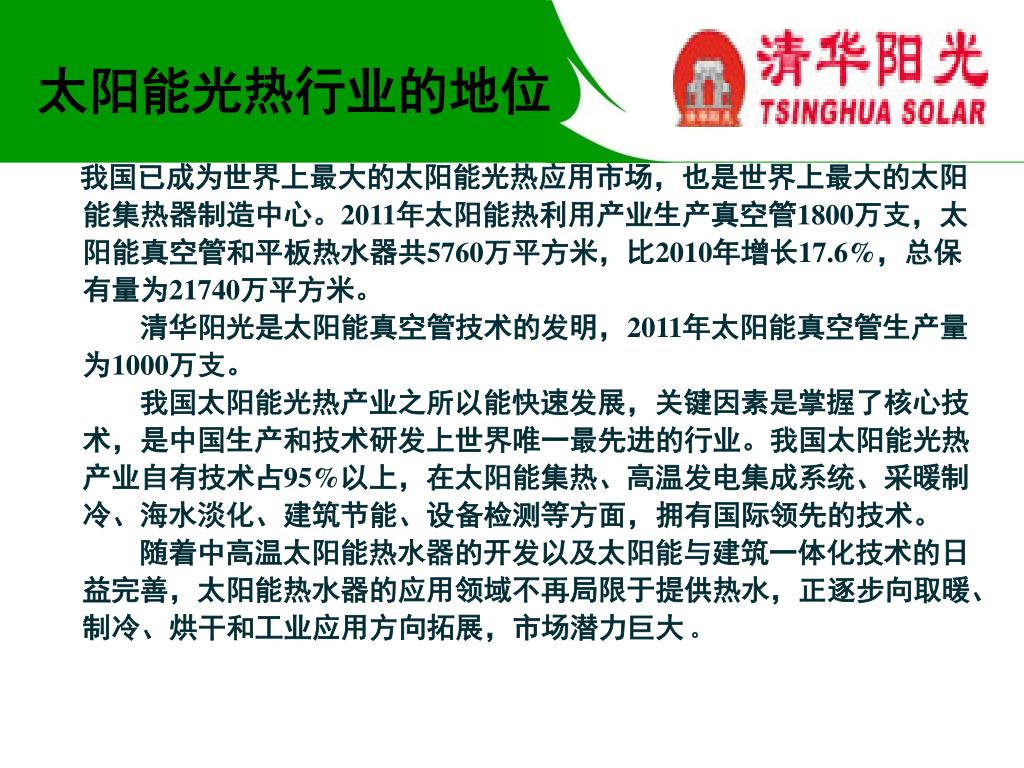 太阳能光热行业的地位

清华阳光
TSINGHUA SOLAR

我国已成为世界上最大的太阳能光热应用市场，也是世界上最大的太阳能集热器制造中心。2011年太阳能热利用产业生产真空管1800万支，太阳能真空管和平板热水器共5760万平方米，比2010年增长17.6%，总保有量为21740万平方米。

清华阳光是太阳能真空管技术的发明，2011年太阳能真空管生产量为1000万支。

我国太阳能光热产业之所以能快速发展，关键因素是掌握了核心技术，是中国生产和技术研发上世界唯一最先进的行业。我国太阳能光热产业自有技术占95%以上，在太阳能集热、高温发电集成系统、采暖制冷、海水淡化、建筑节能、设备检测等方面，拥有国际领先的技术。

随着中高温太阳能热水器的开发以及太阳能与建筑一体化技术的日益完善，太阳能热水器的应用领域不再局限于提供热水，正逐步向取暖、制冷、烘干和工业应用方向拓展，市场潜力巨大 。